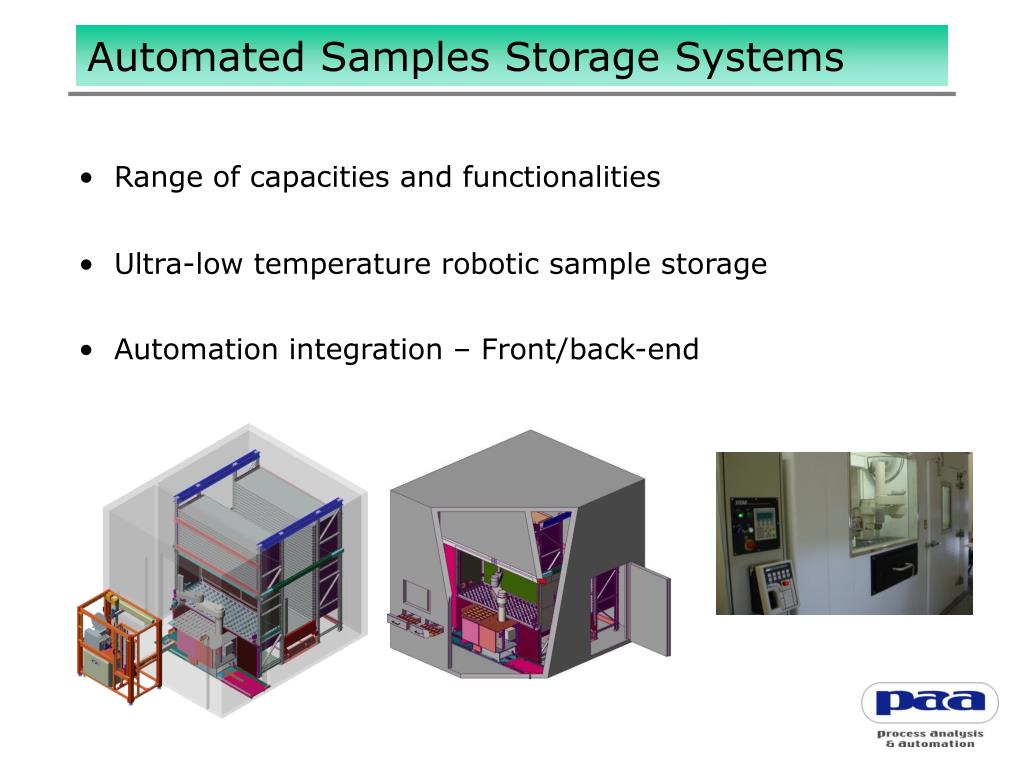 Automated Samples Storage Systems

• Range of capacities and functionalities

• Ultra-low temperature robotic sample storage

• Automation integration – Front/back-end

paa
process analysis
& automation